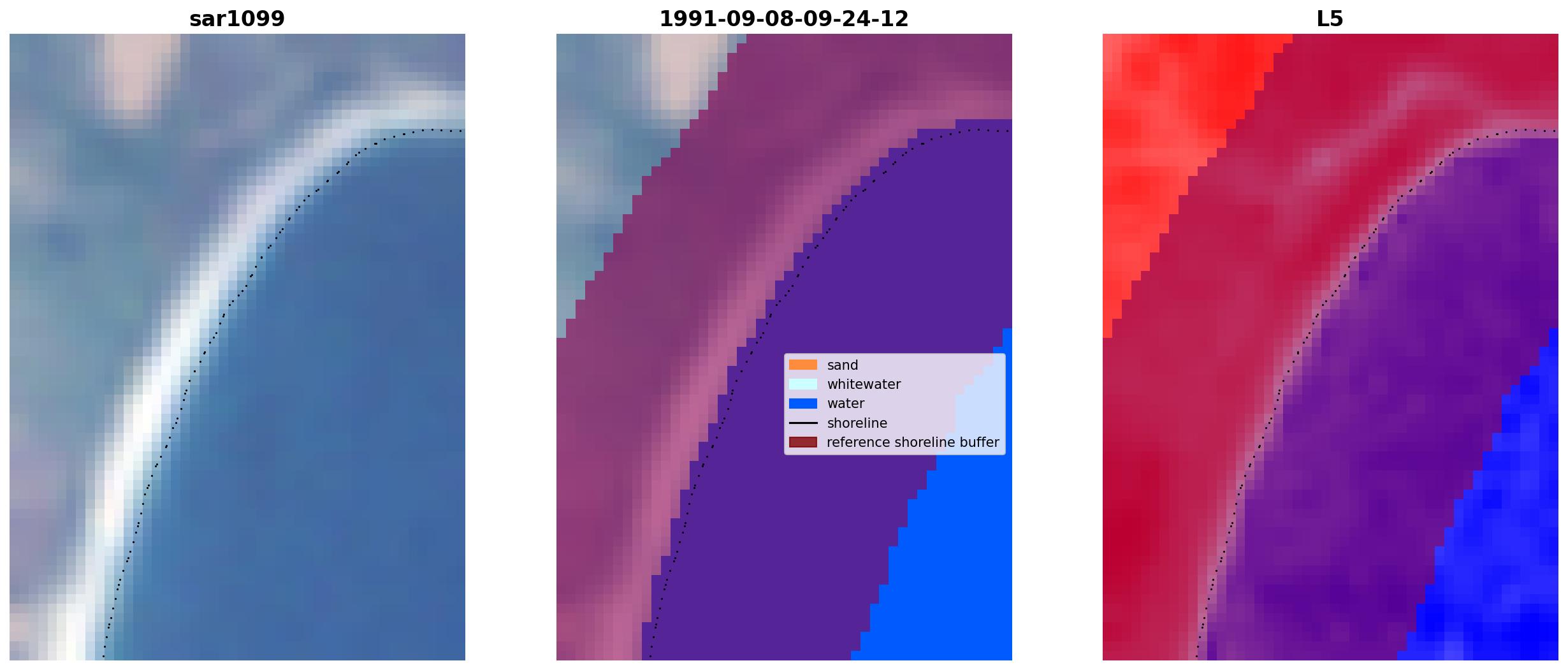 sar1099

1991-09-08-09-24-12

sand
whitewater
water
shoreline
reference shoreline buffer

L5